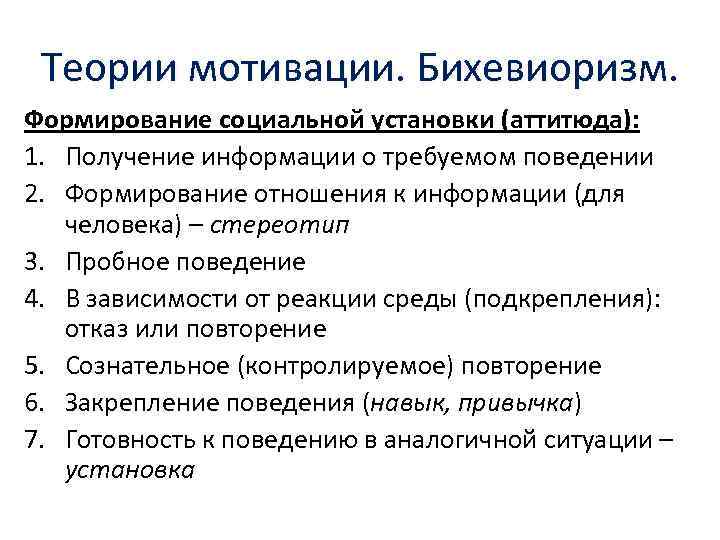 Теории мотивации. Бихевиоризм.

Формирование социальной установки (аттитюда):

1. Получение информации о требуемом поведении
2. Формирование отношения к информации (для человека) – стереотип
3. Пробное поведение
4. В зависимости от реакции среды (подкрепления): отказ или повторение
5. Сознательное (контролируемое) повторение
6. Закрепление поведения (навык, привычка)
7. Готовность к поведению в аналогичной ситуации – установка